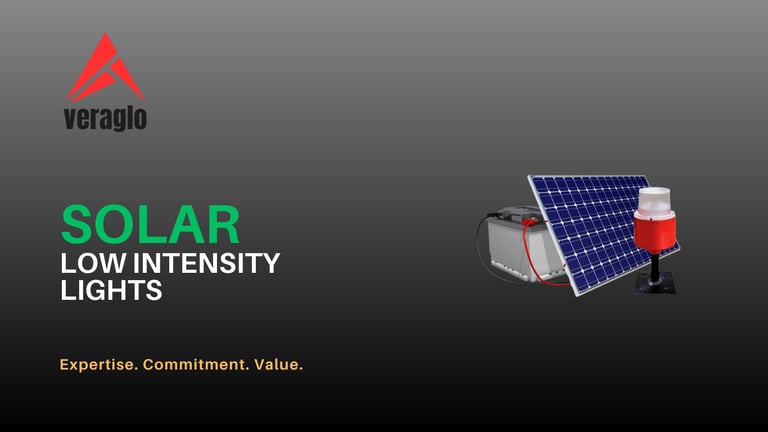 veraglo

SOLAR
LOW INTENSITY LIGHTS

Expertise. Commitment. Value.